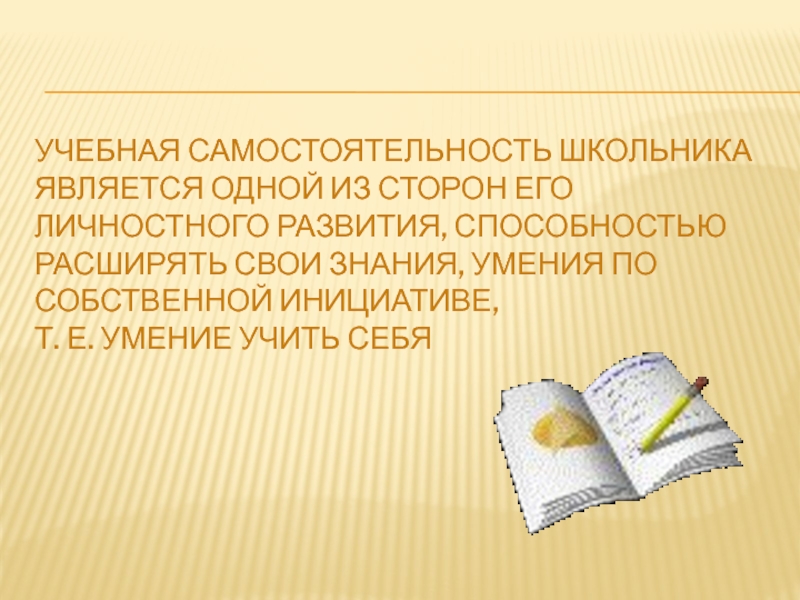 УЧЕБНАЯ САМОСТОЯТЕЛЬНОСТЬ ШКОЛЬНИКА ЯВЛЯЕТСЯ ОДНОЙ ИЗ СТОРОН ЕГО ЛИЧНОСТНОГО РАЗВИТИЯ, СПОСОБНОСТЬЮ РАСШИРЯТЬ СВОИ ЗНАНИЯ, УМЕНИЯ ПО СОБСТВЕННОЙ ИНИЦИАТИВЕ,
Т. Е. УМЕНИЕ УЧИТЬ СЕБЯ